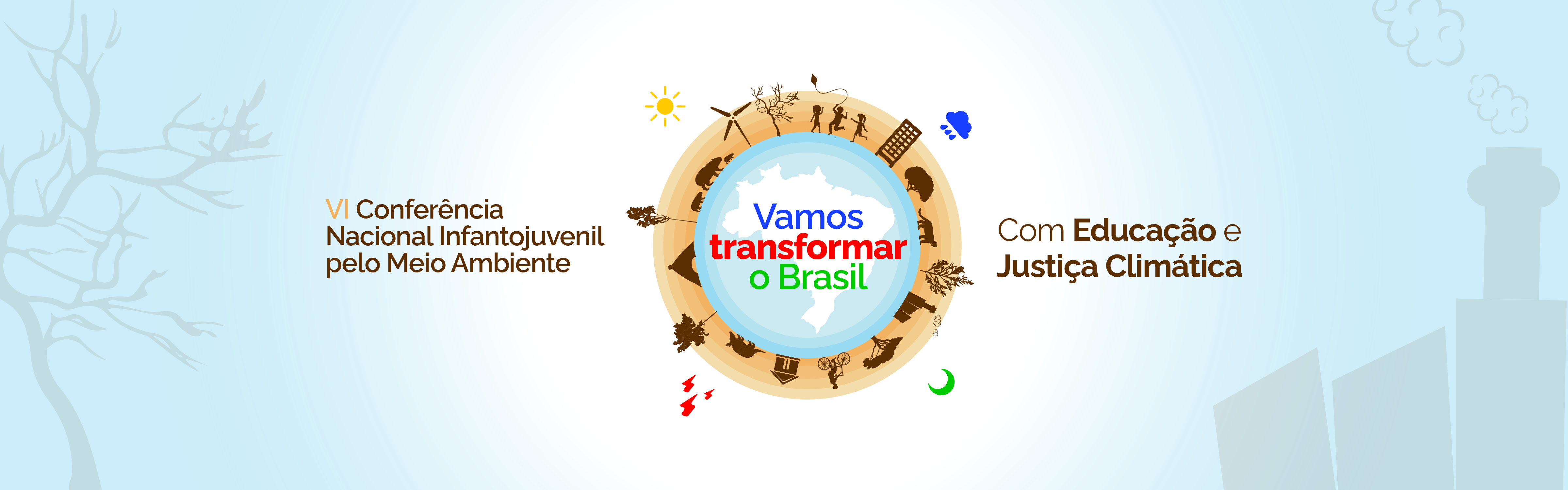 VI Conferência Nacional Infantojuvenil pelo Meio Ambiente

Vamos transformar o Brasil

Com Educação e Justiça Climática